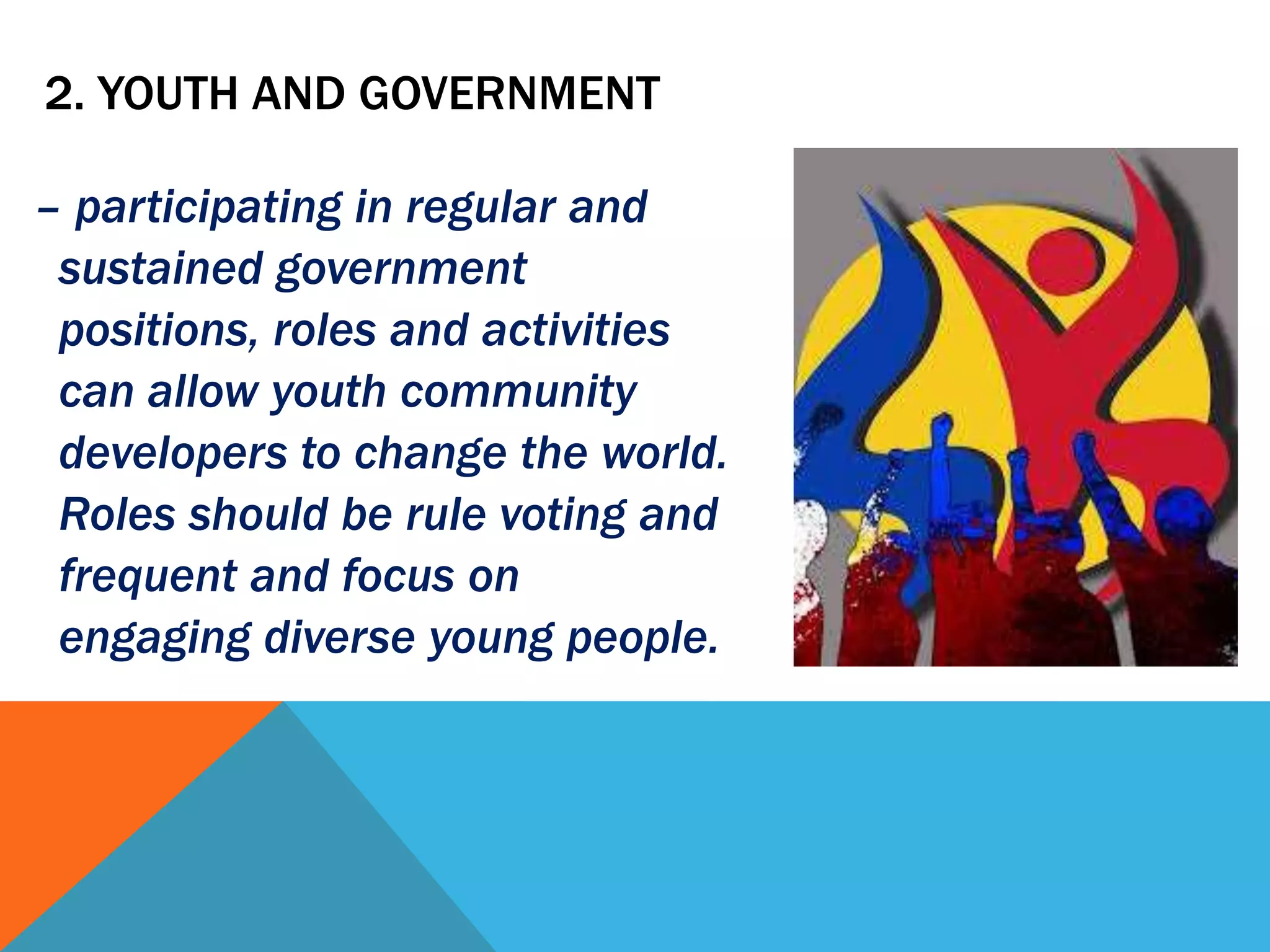 2. YOUTH AND GOVERNMENT

– participating in regular and sustained government positions, roles and activities can allow youth community developers to change the world. Roles should be rule voting and frequent and focus on engaging diverse young people.